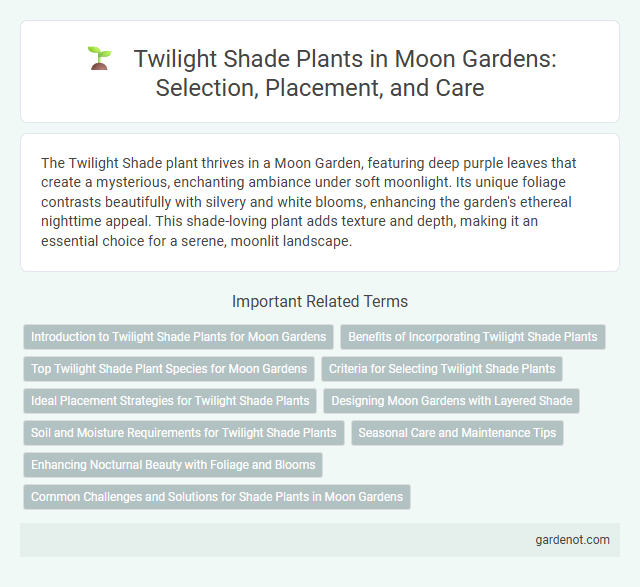 Twilight Shade Plants in Moon Gardens: Selection, Placement, and Care

The Twilight Shade plant thrives in a Moon Garden, featuring deep purple leaves that create a mysterious, enchanting ambiance under soft moonlight. Its unique foliage contrasts beautifully with silvery and white blooms, enhancing the garden's ethereal nighttime appeal. This shade-loving plant adds texture and depth, making it an essential choice for a serene, moonlit landscape.

Important Related Terms

Introduction to Twilight Shade Plants for Moon Gardens

Benefits of Incorporating Twilight Shade Plants

Top Twilight Shade Plant Species for Moon Gardens

Criteria for Selecting Twilight Shade Plants

Ideal Placement Strategies for Twilight Shade Plants

Designing Moon Gardens with Layered Shade

Soil and Moisture Requirements for Twilight Shade Plants

Seasonal Care and Maintenance Tips

Enhancing Nocturnal Beauty with Foliage and Blooms

Common Challenges and Solutions for Shade Plants in Moon Gardens

gardenot.com